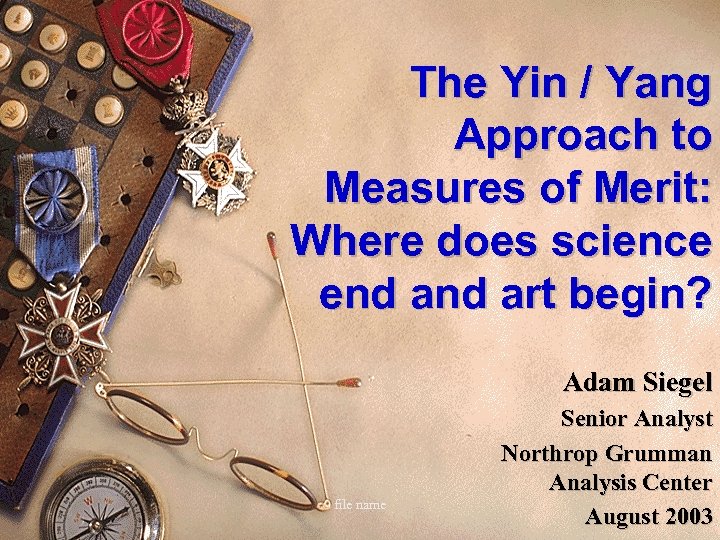 The Yin / Yang Approach to Measures of Merit: Where does science end and art begin?

Adam Siegel

Senior Analyst

Northrop Grumman Analysis Center

August 2003

file name